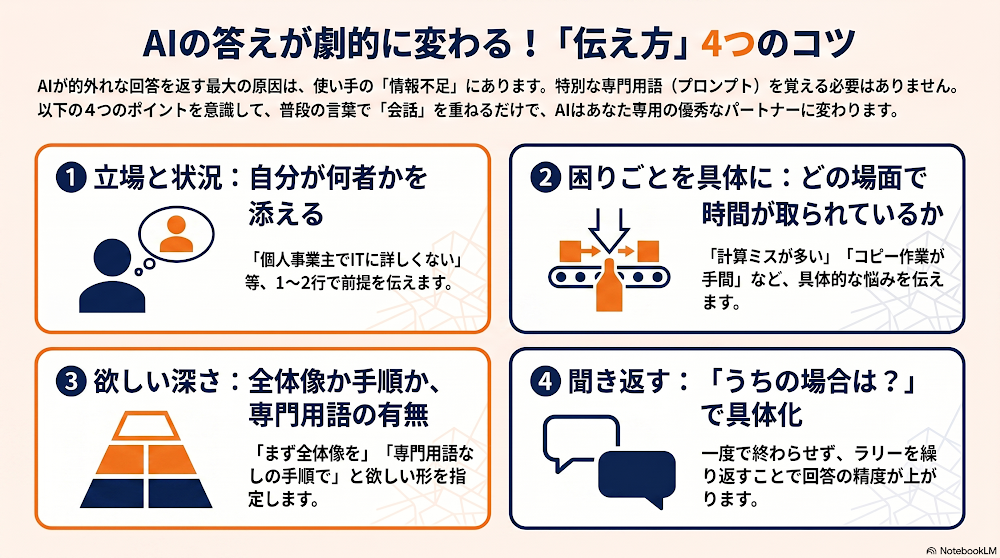 AIの答えが劇的に変わる！「伝え方」4つのコツ

AIが的外れな回答を返す最大の原因は、使い手の「情報不足」にあります。特別な専門用語（プロンプト）を覚える必要はありません。以下の4つのポイントを意識して、普段の言葉で「会話」を重ねるだけで、AIはあなた専用の優秀なパートナーに変わります。

1 立場と状況：自分が何者かを添える

「個人事業主でITに詳しくない」等、1〜2行で前提を伝えます。

2 困りごとを具体に：どの場面で時間が取られているか

「計算ミスが多い」「コピー作業が手間」など、具体的な悩みを伝えます。

3 欲しい深さ：全体像か手順か、専門用語の有無

「まず全体像を」「専門用語なしの手順で」と欲しい形を指定します。

4 聞き返す：「うちの場合は？」で具体化

一度で終わらせず、ラリーを繰り返すことで回答の精度が上がります。

NotebookLM